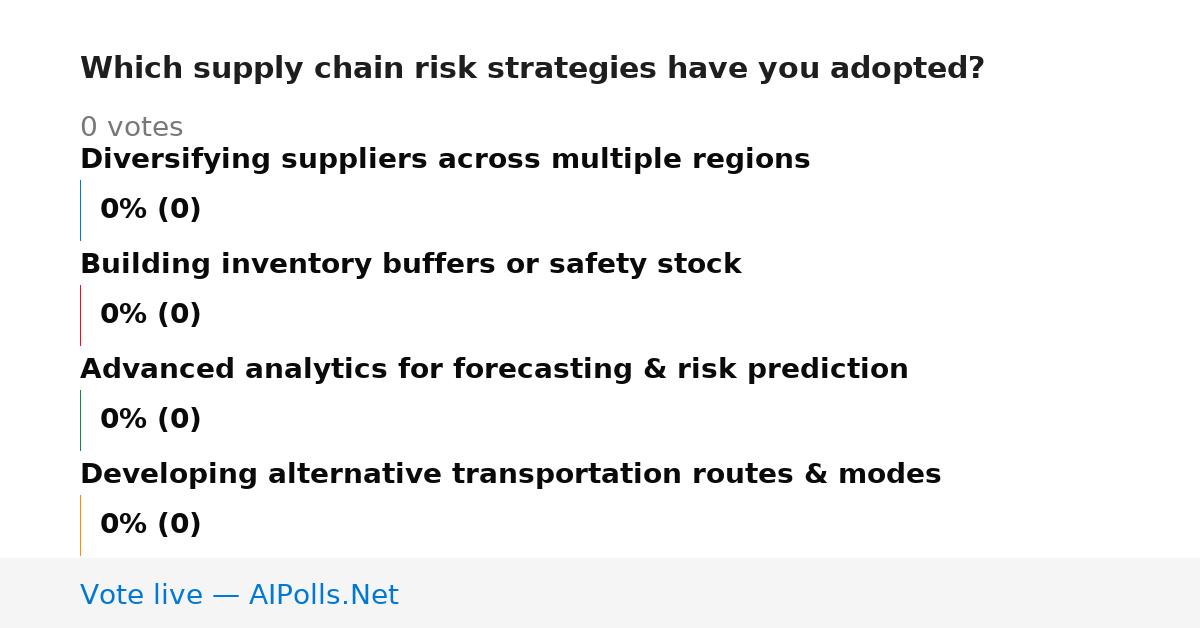 Which supply chain risk strategies have you adopted?

0 votes

Diversifying suppliers across multiple regions

0% (0)

Building inventory buffers or safety stock

0% (0)

Advanced analytics for forecasting & risk prediction

0% (0)

Developing alternative transportation routes & modes

0% (0)

Vote live — AIPolls.Net